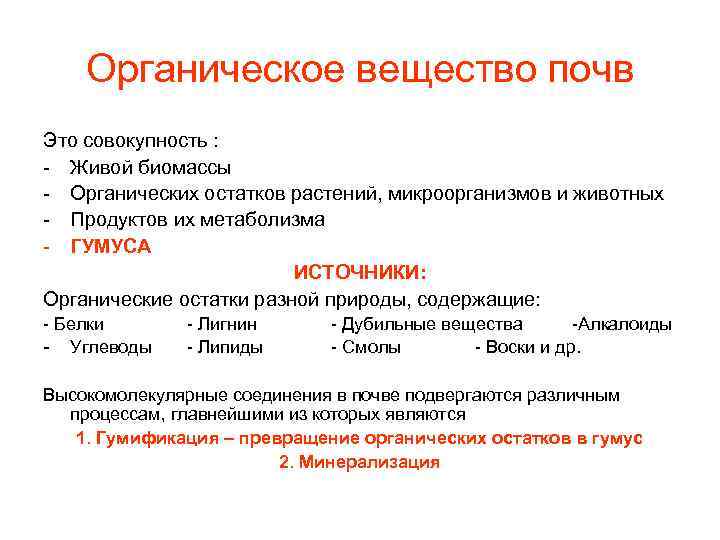 Органическое вещество почв

Это совокупность :
- Живой биомассы
- Органических остатков растений, микроорганизмов и животных
- Продуктов их метаболизма
- ГУМУСА

ИСТОЧНИКИ:
Органические остатки разной природы, содержащие:
- Белки - Лигнин - Дубильные вещества -Алкалоиды
- Углеводы - Липиды - Смолы - Воски и др.

Высокомолекулярные соединения в почве подвергаются различным процессам, главнейшими из которых являются
1. Гумификация – превращение органических остатков в гумус
2. Минерализация